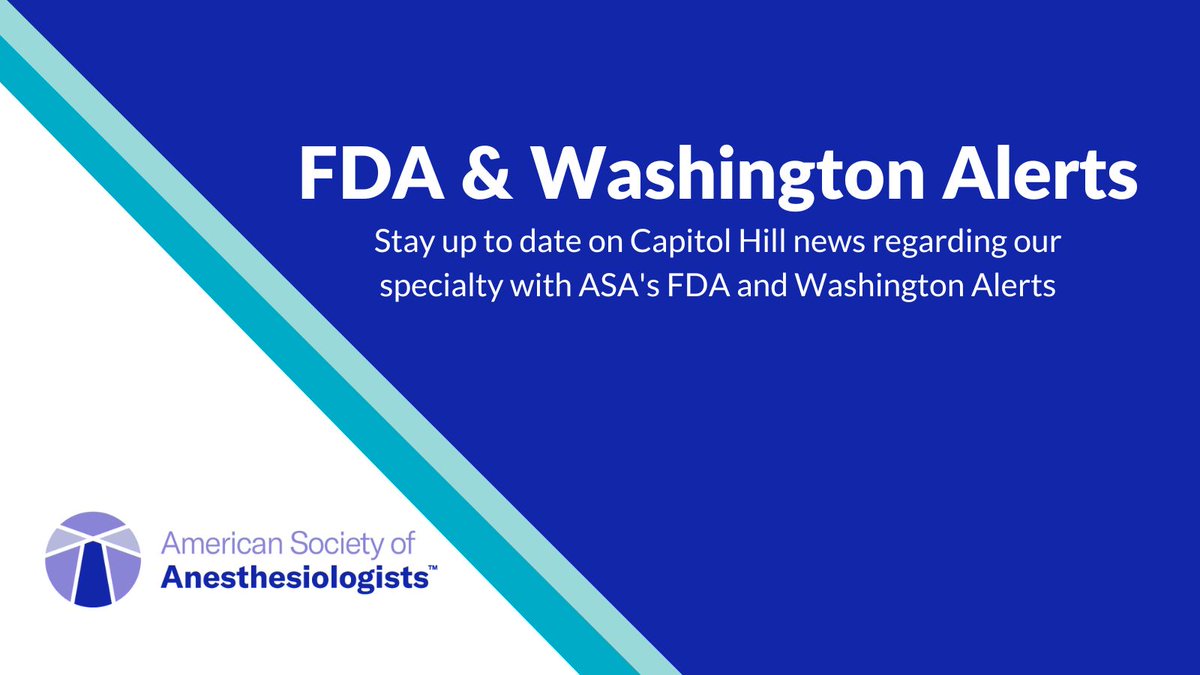 FDA & Washington Alerts

Stay up to date on Capitol Hill news regarding our specialty with ASA's FDA and Washington Alerts

American Society of Anesthesiologists™